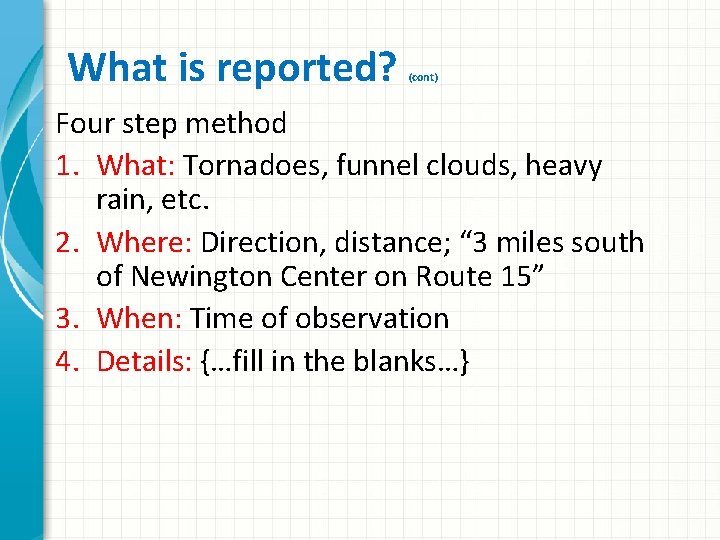 What is reported? (cont)

Four step method

1. What: Tornadoes, funnel clouds, heavy rain, etc.
2. Where: Direction, distance; “3 miles south of Newington Center on Route 15”
3. When: Time of observation
4. Details: {…fill in the blanks…}